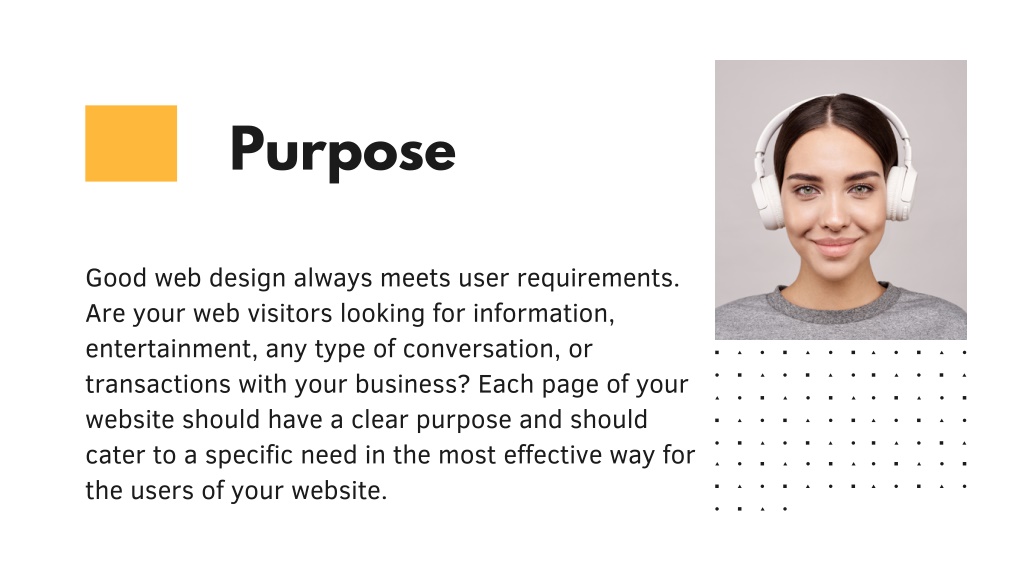 Purpose

Good web design always meets user requirements. Are your web visitors looking for information, entertainment, any type of conversation, or transactions with your business? Each page of your website should have a clear purpose and should cater to a specific need in the most effective way for the users of your website.